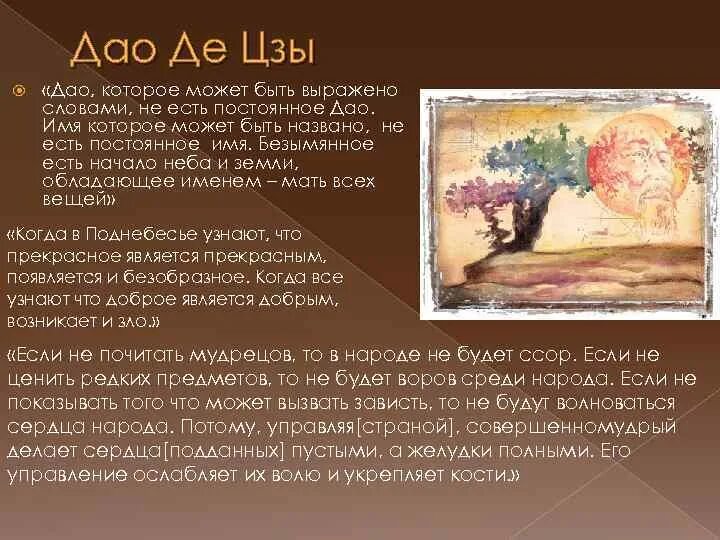 Дао Де Цзы

«Дао, которое может быть выражено словами, не есть постоянное Дао. Имя которое может быть названо, не есть постоянное имя. Безымянное есть начало неба и земли, обладающее именем – мать всех вещей»

«Когда в Поднебесье узнают, что прекрасное является прекрасным, появляется и безобразное. Когда все узнают что доброе является добрым, возникает и зло.»

«Если не почитать мудрецов, то в народе не будет ссор. Если не ценить редких предметов, то не будет воров среди народа. Если не показывать того что может вызвать зависть, то не будут волноваться сердца народа. Потому, управляя[страной], совершенномудрый делает сердца[подданных] пустыми, а желудки полными. Его управление ослабляет их волю и укрепляет кости.»